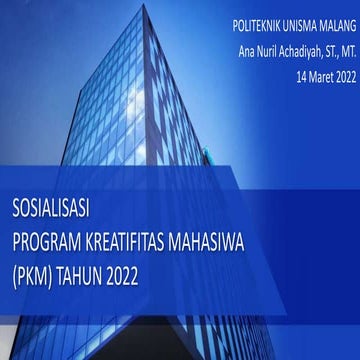 POLITEKNIK UNISMA MALANG
Ana Nuril Achadiyah, ST., MT.
14 Maret 2022

SOSIALISASI
PROGRAM KREATIFITAS MAHASIWA
(PKM) TAHUN 2022